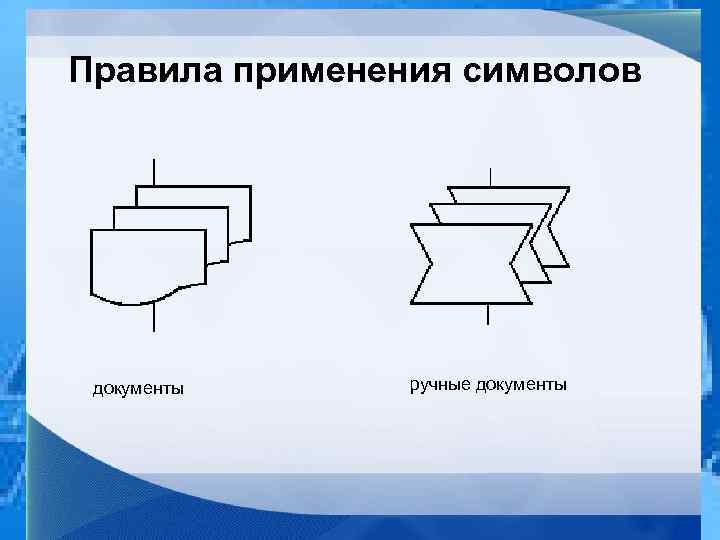 Правила применения символов

документы

ручные документы